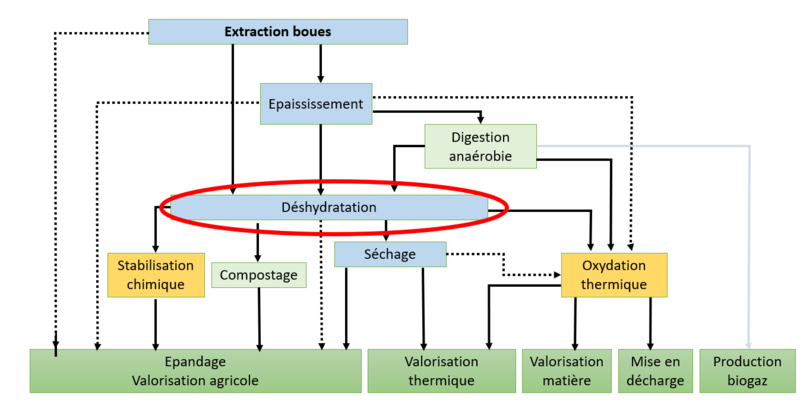 Extraction boues

Epaississement

Digestion anaérobie

Déshydratation

Stabilisation chimique

Compostage

Séchage

Oxydation thermique

Epandage
Valorisation agricole

Valorisation thermique

Valorisation matière

Mise en décharge

Production biogaz